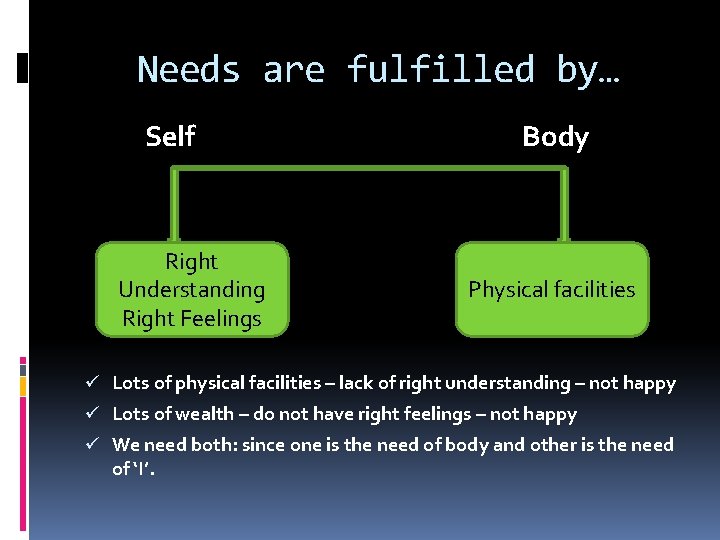 Needs are fulfilled by…

Self

Body

Right Understanding Right Feelings

Physical facilities

✓ Lots of physical facilities – lack of right understanding – not happy

✓ Lots of wealth – do not have right feelings – not happy

✓ We need both: since one is the need of body and other is the need of 'I'.